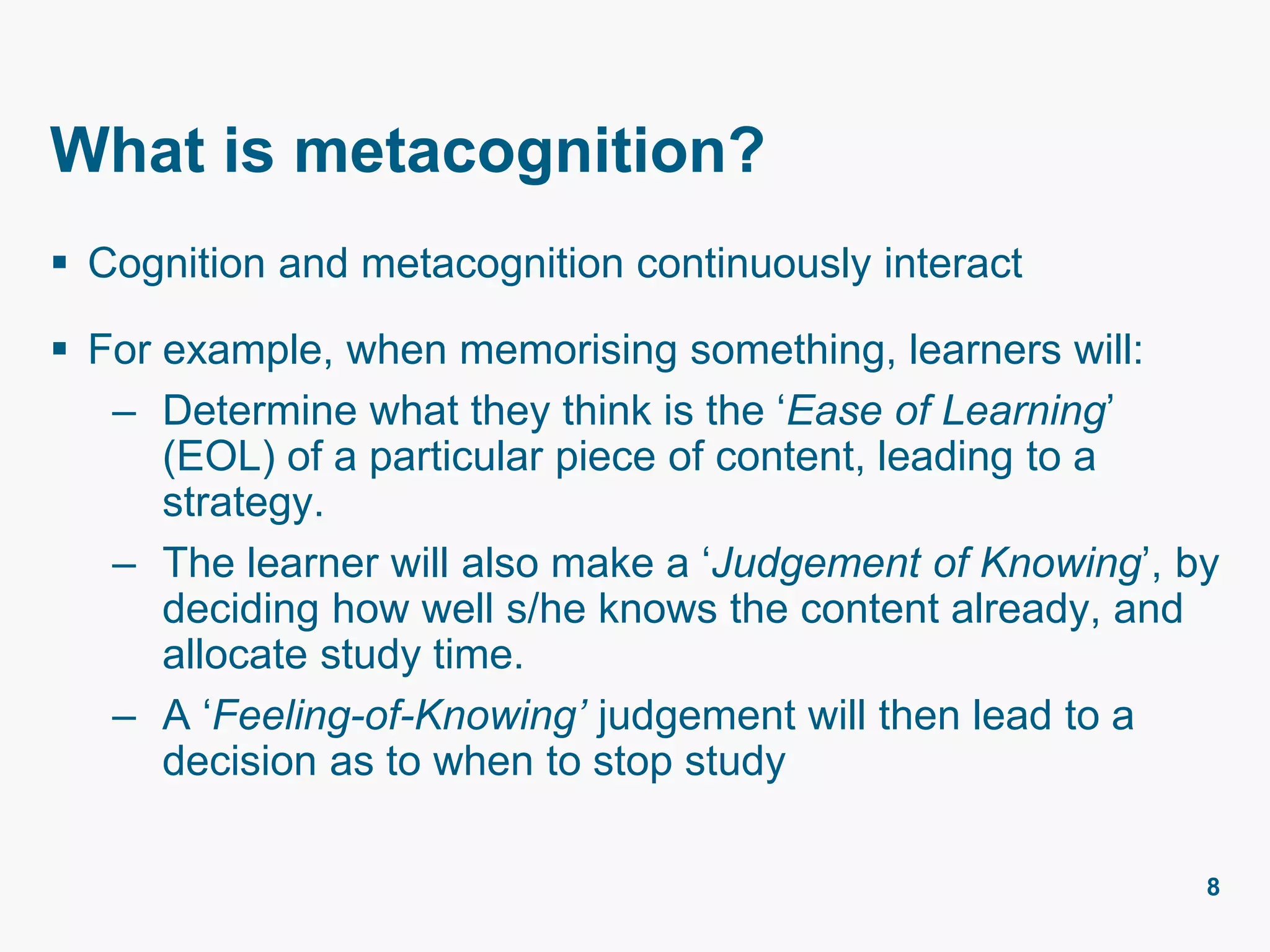 What is metacognition?

▪ Cognition and metacognition continuously interact

▪ For example, when memorising something, learners will:

– Determine what they think is the ‘Ease of Learning’ (EOL) of a particular piece of content, leading to a strategy.

– The learner will also make a ‘Judgement of Knowing’, by deciding how well s/he knows the content already, and allocate study time.

– A ‘Feeling-of-Knowing’ judgement will then lead to a decision as to when to stop study

8